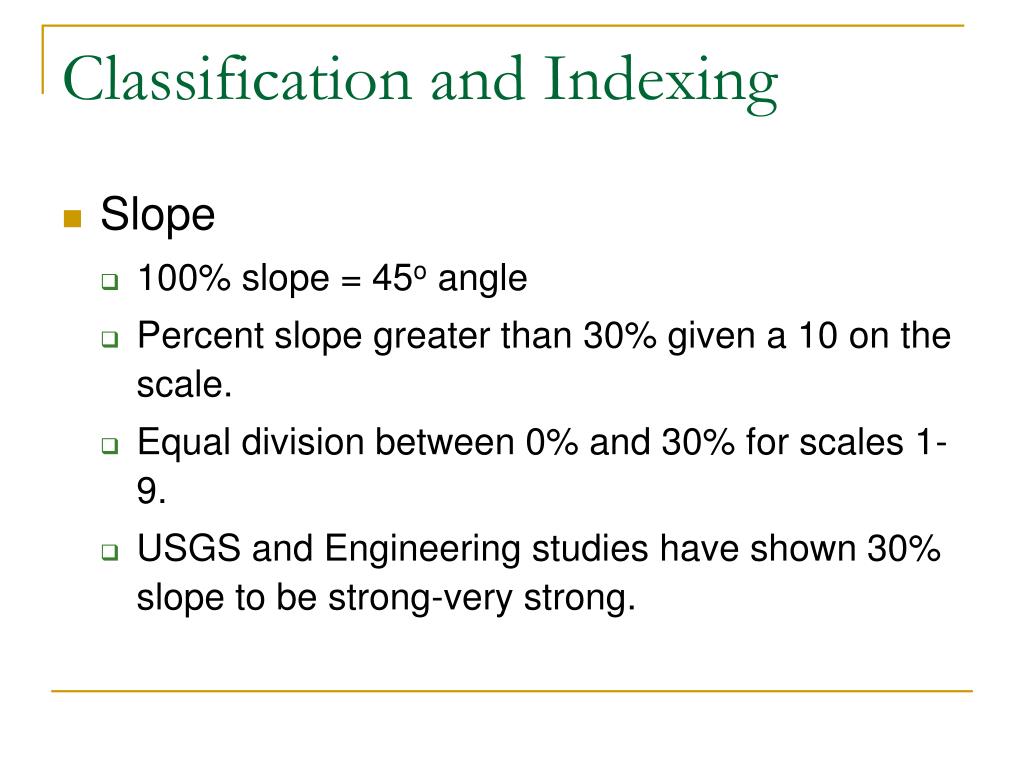 Classification and Indexing

Slope

100% slope = $45^o$ angle

Percent slope greater than 30% given a 10 on the scale.

Equal division between 0% and 30% for scales 1-9.

USGS and Engineering studies have shown 30% slope to be strong-very strong.